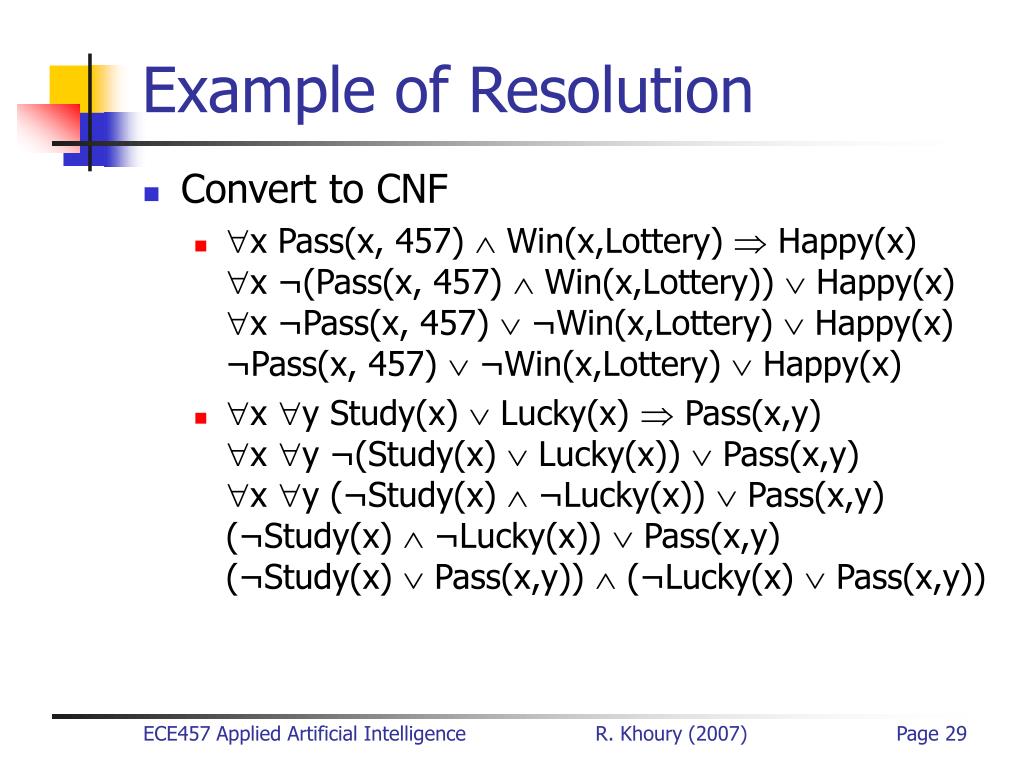 Example of Resolution

Convert to CNF

$\forall$x Pass(x, 457) $\wedge$ Win(x,Lottery) $\Rightarrow$ Happy(x)
$\forall$x $\neg$(Pass(x, 457) $\wedge$ Win(x,Lottery)) $\vee$ Happy(x)
$\forall$x $\neg$Pass(x, 457) $\vee$ $\neg$Win(x,Lottery) $\vee$ Happy(x)
$\neg$Pass(x, 457) $\vee$ $\neg$Win(x,Lottery) $\vee$ Happy(x)

$\forall$x $\forall$y Study(x) $\vee$ Lucky(x) $\Rightarrow$ Pass(x,y)
$\forall$x $\forall$y $\neg$(Study(x) $\vee$ Lucky(x)) $\vee$ Pass(x,y)
$\forall$x $\forall$y ($\neg$Study(x) $\wedge$ $\neg$Lucky(x)) $\vee$ Pass(x,y)
($\neg$Study(x) $\wedge$ $\neg$Lucky(x)) $\vee$ Pass(x,y)
($\neg$Study(x) $\vee$ Pass(x,y)) $\wedge$ ($\neg$Lucky(x) $\vee$ Pass(x,y))

ECE457 Applied Artificial Intelligence R. Khoury (2007) Page 29